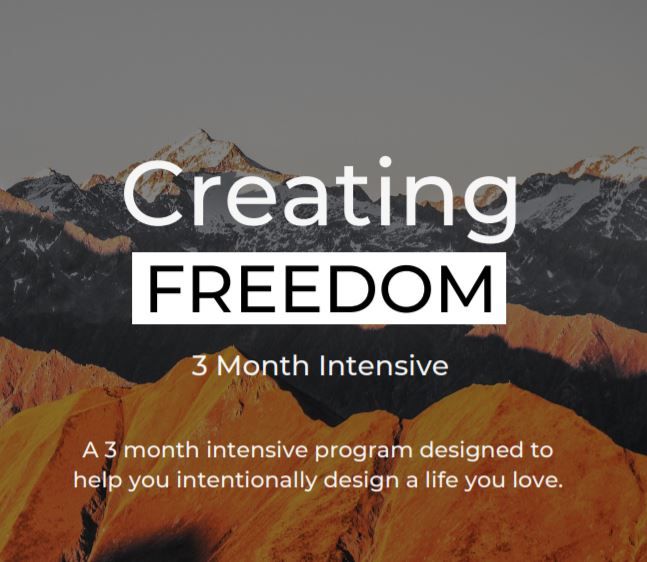 Creating
FREEDOM

3 Month Intensive

A 3 month intensive program designed to help you intentionally design a life you love.